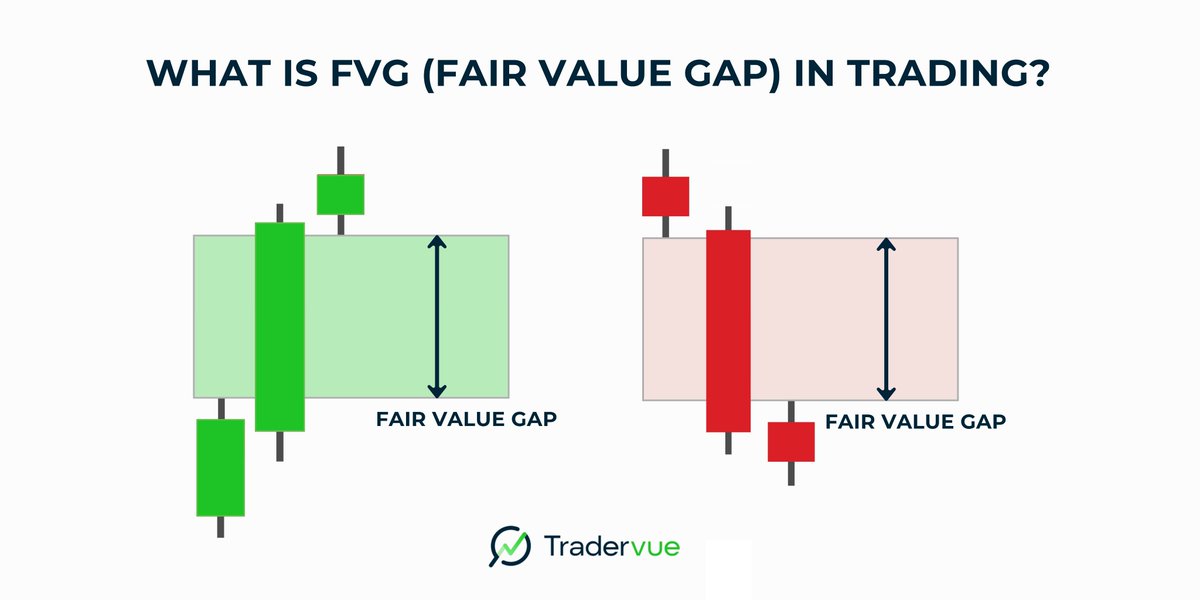 WHAT IS FVG (FAIR VALUE GAP) IN TRADING?

FAIR VALUE GAP

FAIR VALUE GAP

Tradervue